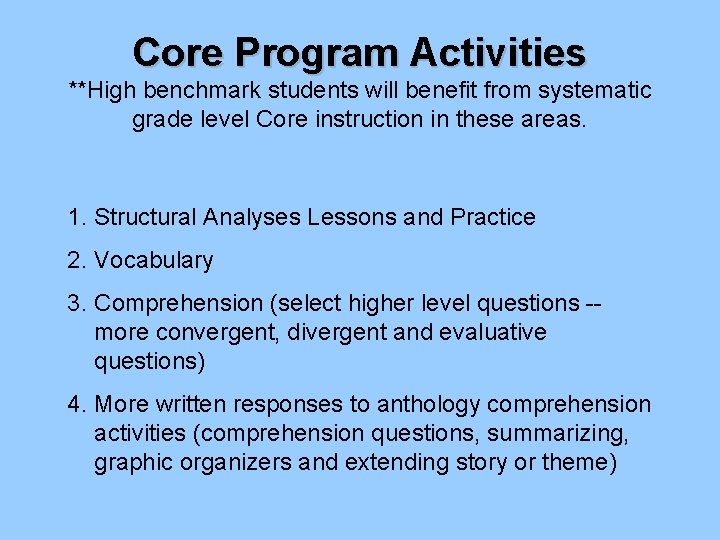 Core Program Activities
**High benchmark students will benefit from systematic grade level Core instruction in these areas.

1. Structural Analyses Lessons and Practice
2. Vocabulary
3. Comprehension (select higher level questions -- more convergent, divergent and evaluative questions)
4. More written responses to anthology comprehension activities (comprehension questions, summarizing, graphic organizers and extending story or theme)